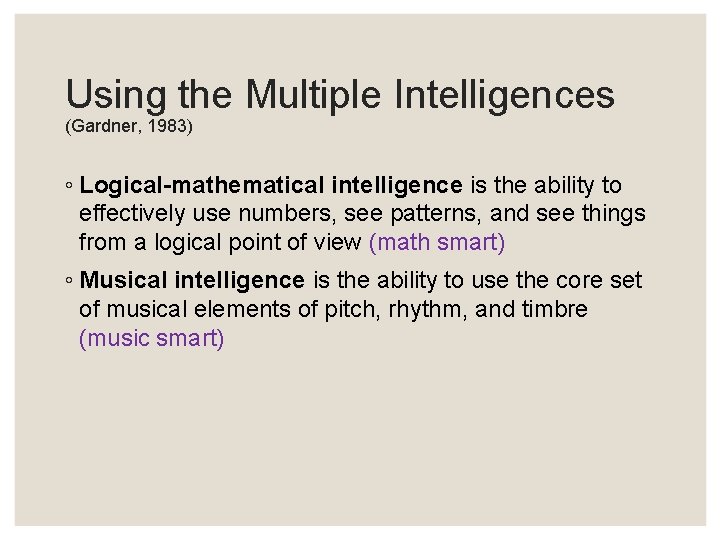 Using the Multiple Intelligences
(Gardner, 1983)

◦ Logical-mathematical intelligence is the ability to effectively use numbers, see patterns, and see things from a logical point of view (math smart)

◦ Musical intelligence is the ability to use the core set of musical elements of pitch, rhythm, and timbre (music smart)